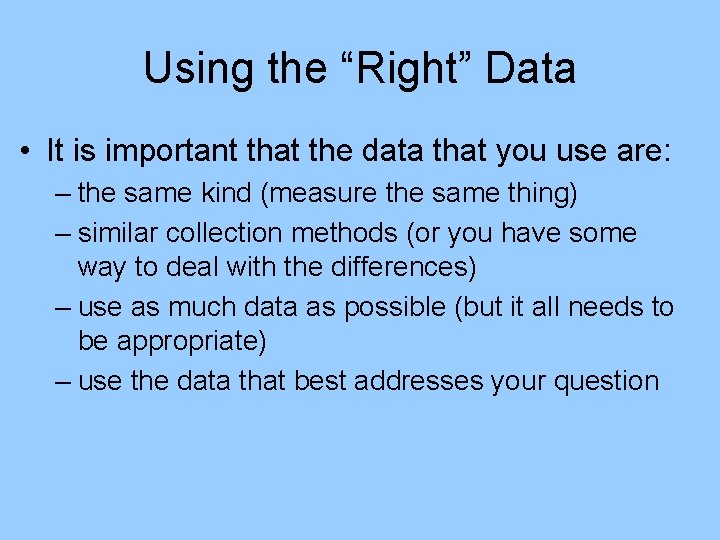 Using the “Right” Data

• It is important that the data that you use are:
– the same kind (measure the same thing)
– similar collection methods (or you have some way to deal with the differences)
– use as much data as possible (but it all needs to be appropriate)
– use the data that best addresses your question